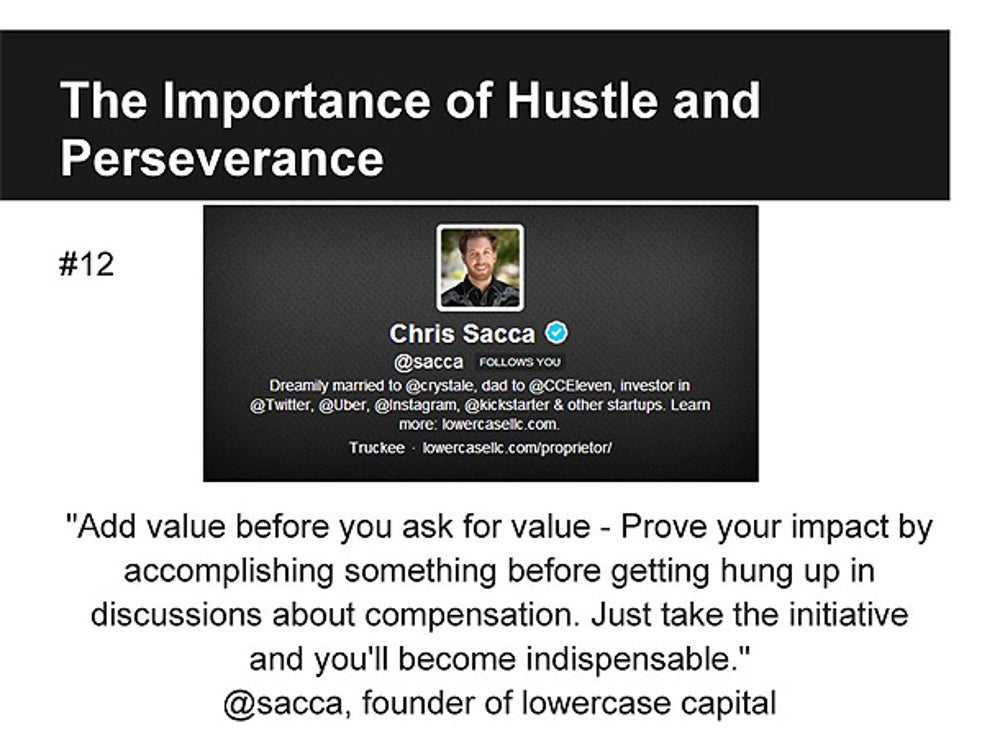 The Importance of Hustle and Perseverance

#12

Chris Sacca
@sacca FOLLOWS YOU
Dreamily married to @crystale, dad to @CCEleven, investor in @Twitter, @Uber, @Instagram, @kickstarter & other startups. Learn more: lowercasellc.com.
Truckee · lowercasellc.com/proprietor/

"Add value before you ask for value - Prove your impact by accomplishing something before getting hung up in discussions about compensation. Just take the initiative and you'll become indispensable."
@sacca, founder of lowercase capital